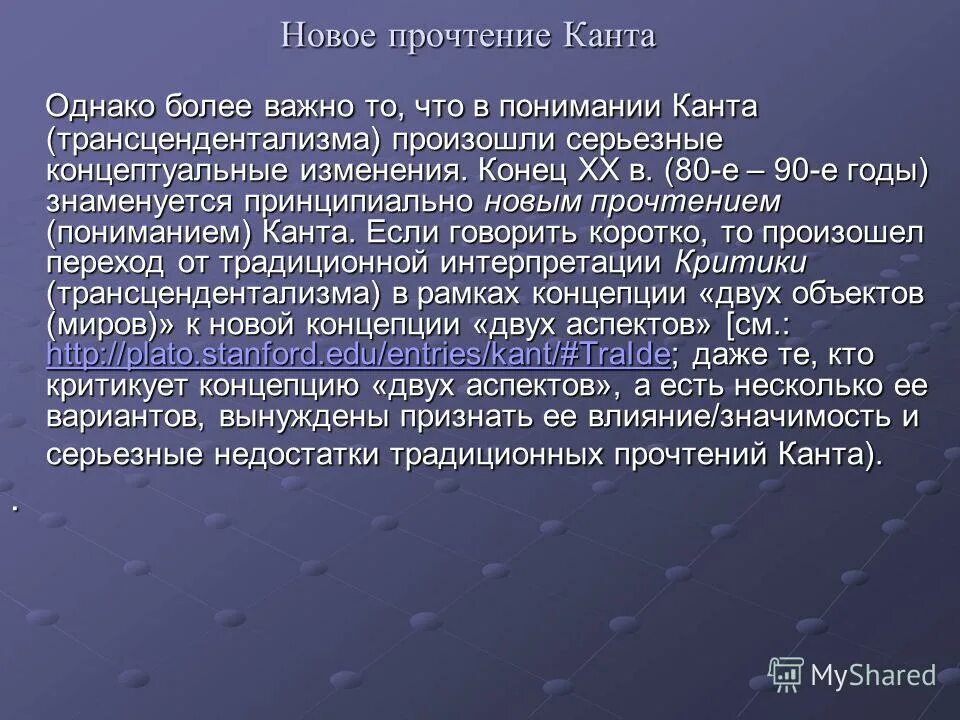 Новое прочтение Канта

Однако более важно то, что в понимании Канта (трансцендентализма) произошли серьезные концептуальные изменения. Конец XX в. (80-е – 90-е годы) знаменуется принципиально новым прочтением (пониманием) Канта. Если говорить коротко, то произошел переход от традиционной интерпретации Критики (трансцендентализма) в рамках концепции «двух объектов (миров)» к новой концепции «двух аспектов» [см.: http://plato.stanford.edu/entries/kant/#TraIde; даже те, кто критикует концепцию «двух аспектов», а есть несколько ее вариантов, вынуждены признать ее влияние/значимость и серьезные недостатки традиционных прочтений Канта).

.

MyShared